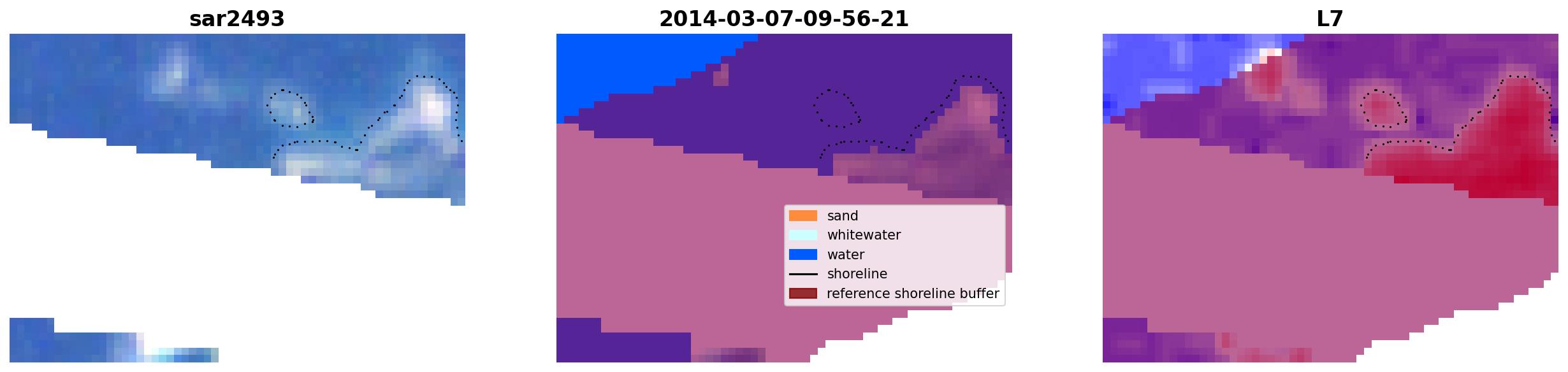 sar2493

2014-03-07-09-56-21

sand
whitewater
water
shoreline
reference shoreline buffer

L7